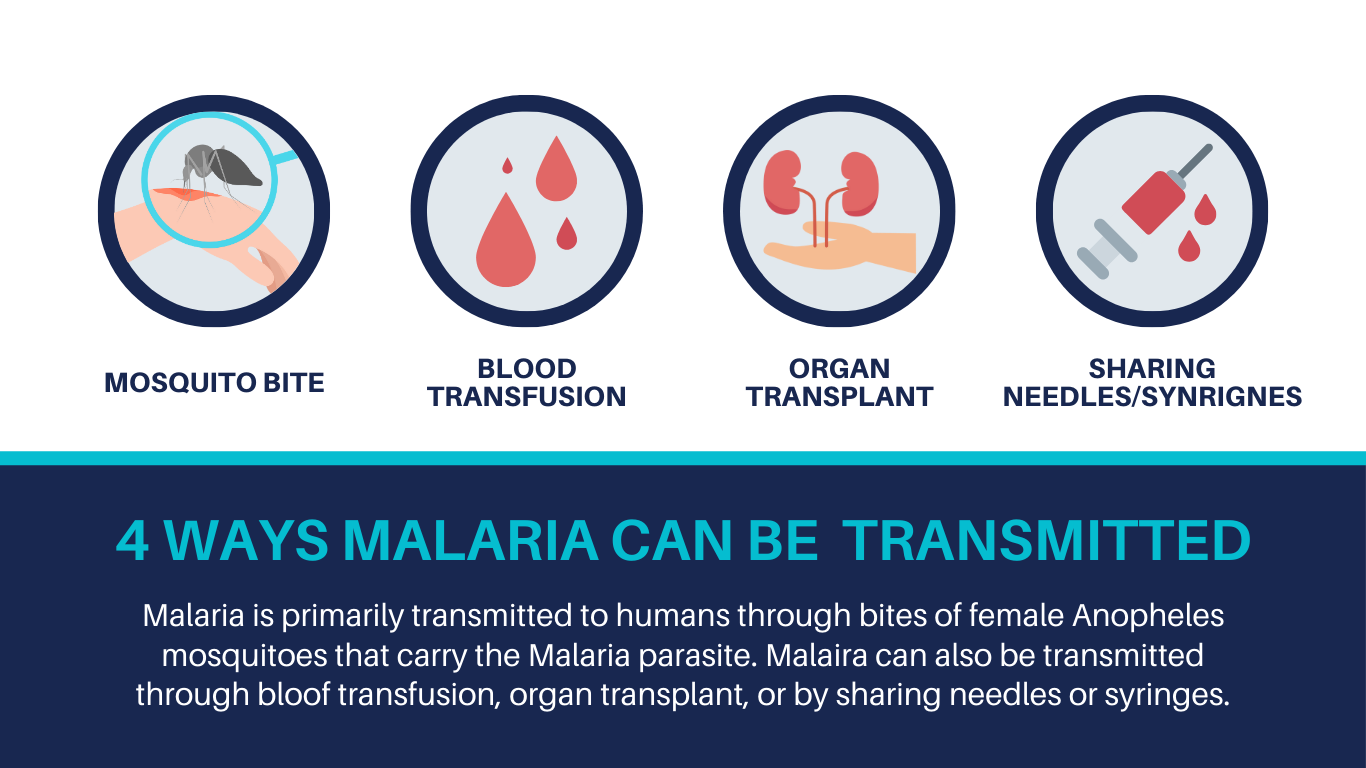 MOSQUITO BITE

BLOOD TRANSFUSION

ORGAN TRANSPLANT

SHARING NEEDLES/SYNRIGNES

4 WAYS MALARIA CAN BE TRANSMITTED

Malaria is primarily transmitted to humans through bites of female Anopheles mosquitoes that carry the Malaria parasite. Malaira can also be transmitted through bloof transfusion, organ transplant, or by sharing needles or syringes.